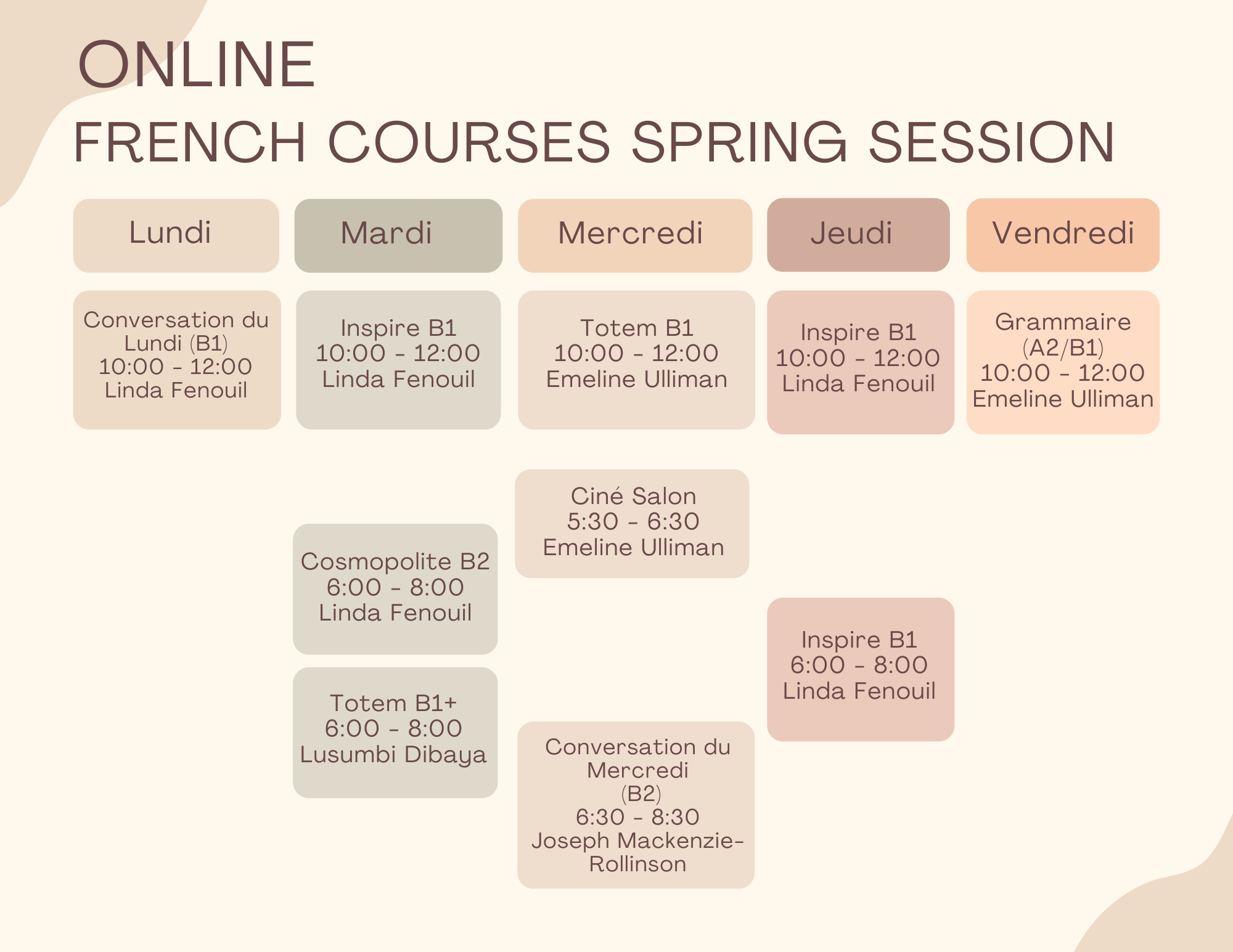 ONLINE
FRENCH COURSES SPRING SESSION

Lundi

Conversation du Lundi (B1)
10:00 - 12:00
Linda Fenouil

Mardi

Inspire B1
10:00 - 12:00
Linda Fenouil

Cosmopolite B2
6:00 - 8:00
Linda Fenouil

Totem B1+
6:00 - 8:00
Lusumbi Dibaya

Mercredi

Totem B1
10:00 - 12:00
Emeline Ulliman

Ciné Salon
5:30 - 6:30
Emeline Ulliman

Conversation du Mercredi
(B2)
6:30 - 8:30
Joseph Mackenzie-Rollinson

Jeudi

Inspire B1
10:00 - 12:00
Linda Fenouil

Inspire B1
6:00 - 8:00
Linda Fenouil

Vendredi

Grammaire
(A2/B1)
10:00 - 12:00
Emeline Ulliman